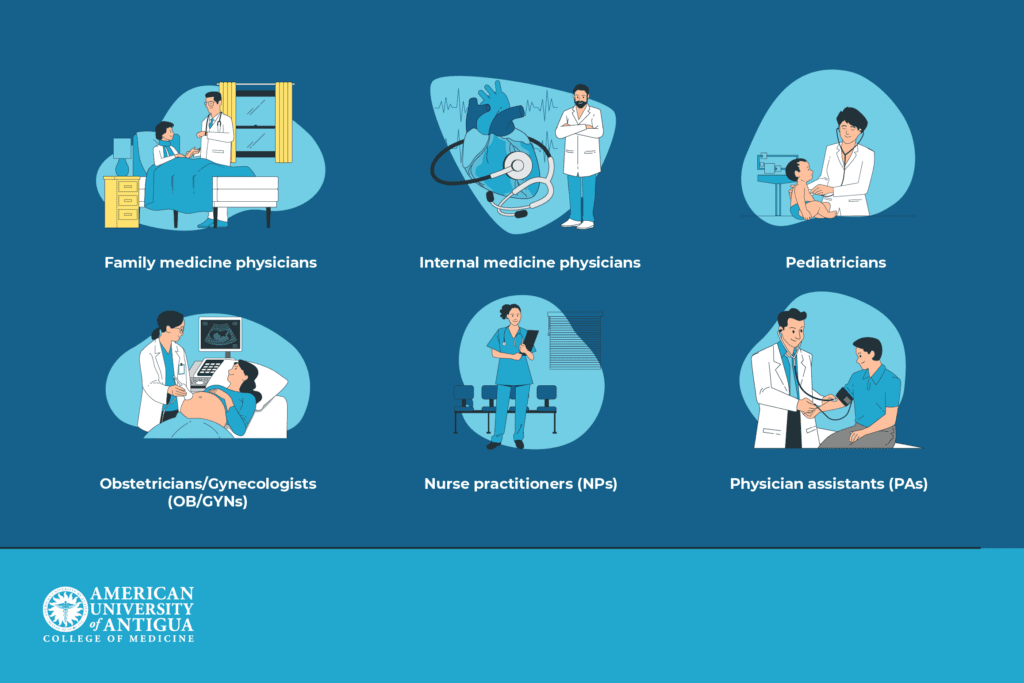 Family medicine physicians

Internal medicine physicians

Pediatricians

Obstetricians/Gynecologists (OB/GYNs)

Nurse practitioners (NPs)

Physician assistants (PAs)

AMERICAN UNIVERSITY of ANTIGUA
COLLEGE OF MEDICINE